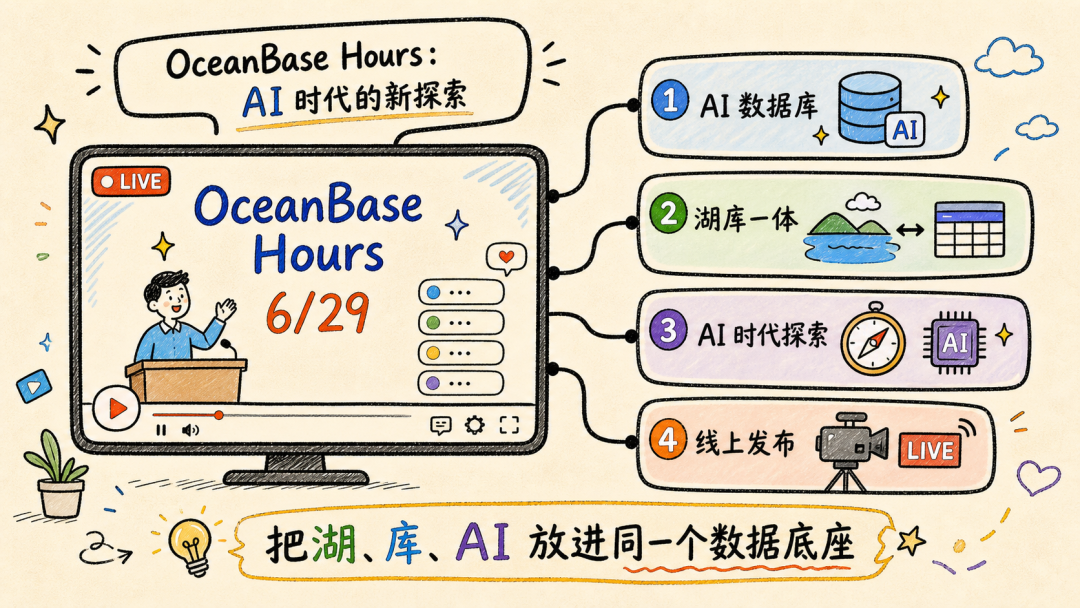 OceanBase Hours：
AI 时代的新探索

LIVE

OceanBase Hours
6/29

1 AI 数据库
AI

2 湖库一体

3 AI 时代探索
AI

4 线上发布
LIVE

把湖、库、AI 放进同一个数据底座